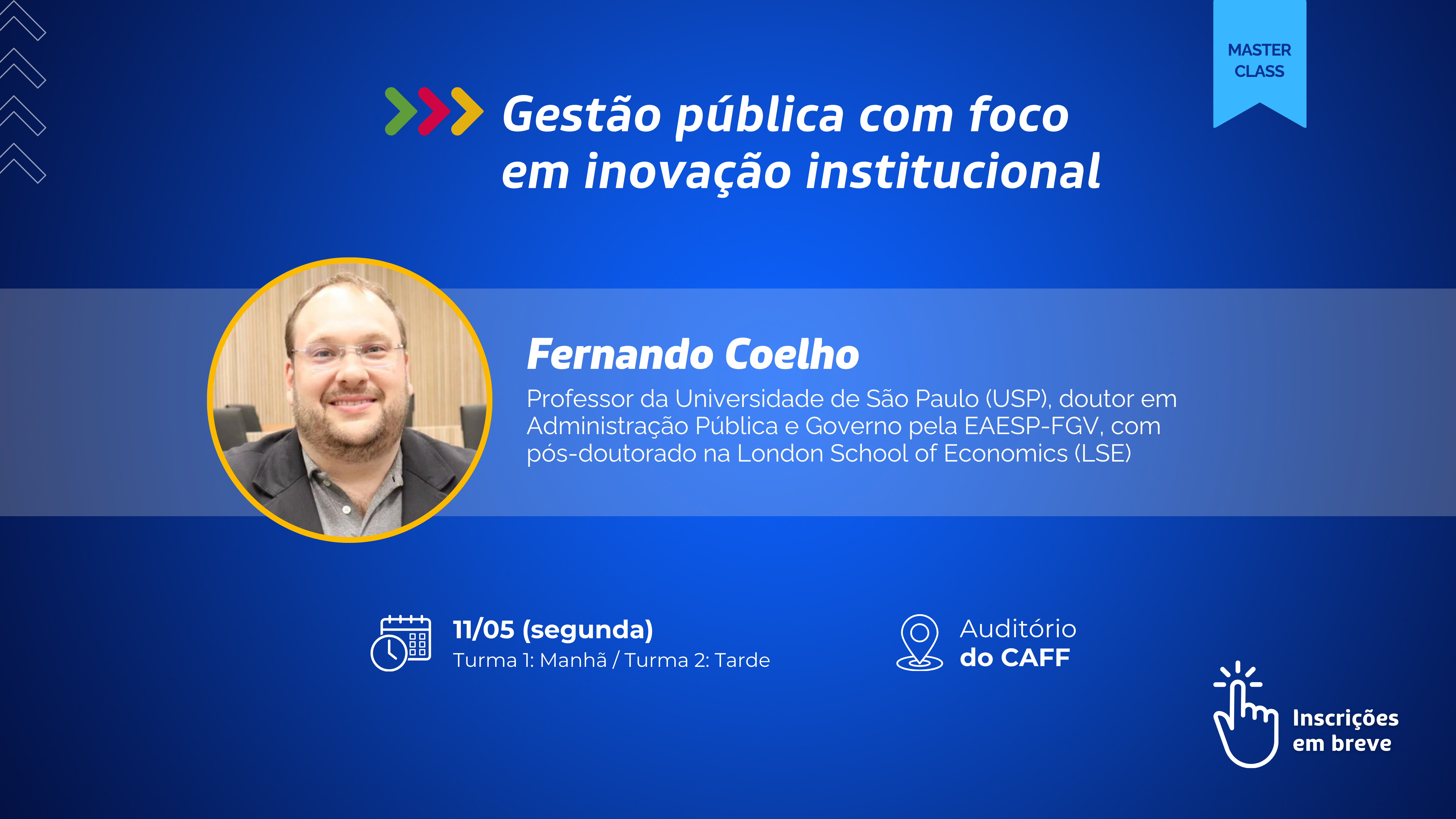 MASTER CLASS

Gestão pública com foco em inovação institucional

Fernando Coelho

Professor da Universidade de São Paulo (USP), doutor em Administração Pública e Governo pela EAESP-FGV, com pós-doutorado na London School of Economics (LSE)

11/05 (segunda)
Turma 1: Manhã / Turma 2: Tarde

Auditório do CAFF

Inscrições em breve